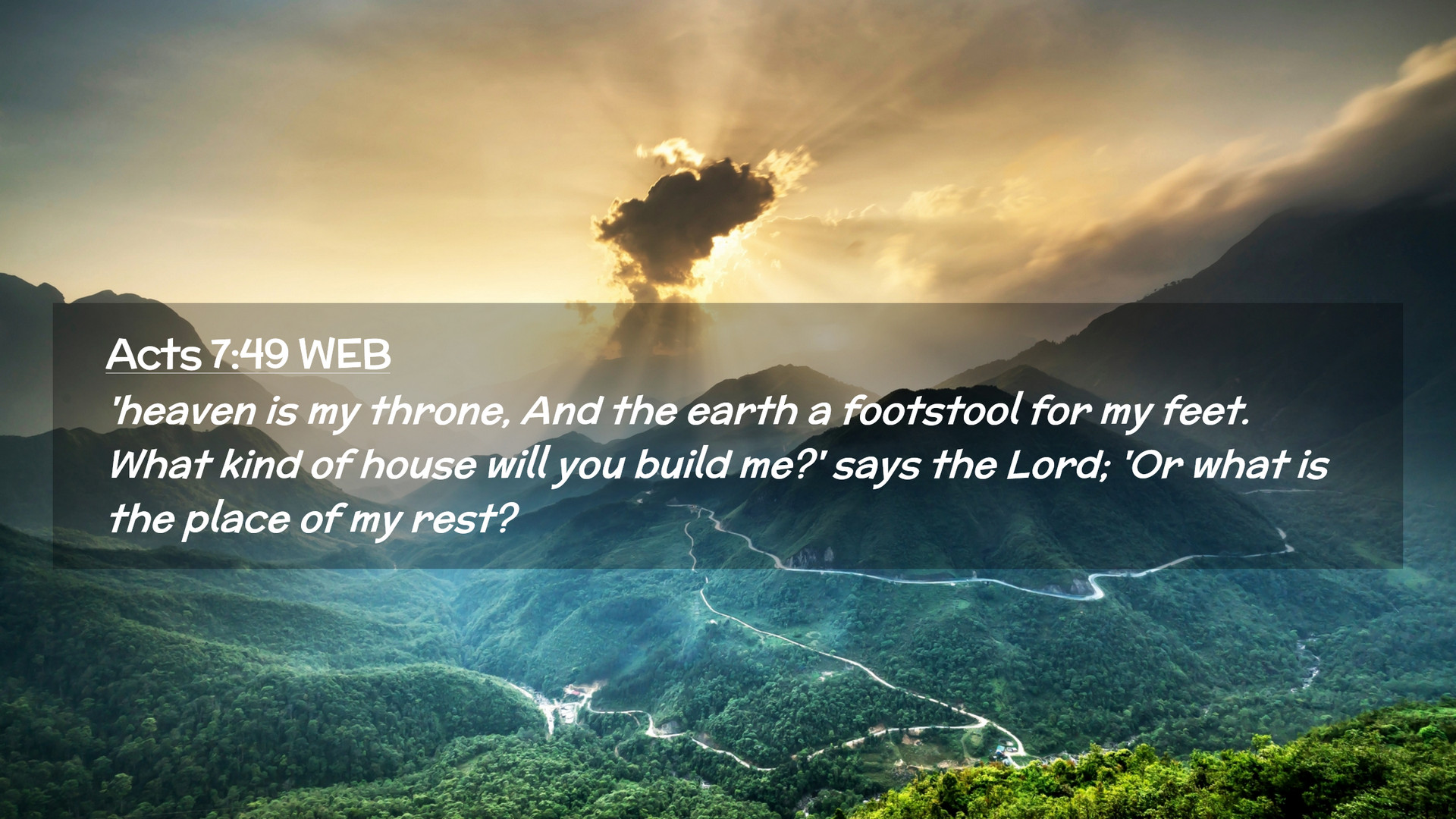 Acts 7:49 WEB

'heaven is my throne, And the earth a footstool for my feet. What kind of house will you build me?' says the Lord; 'Or what is the place of my rest?